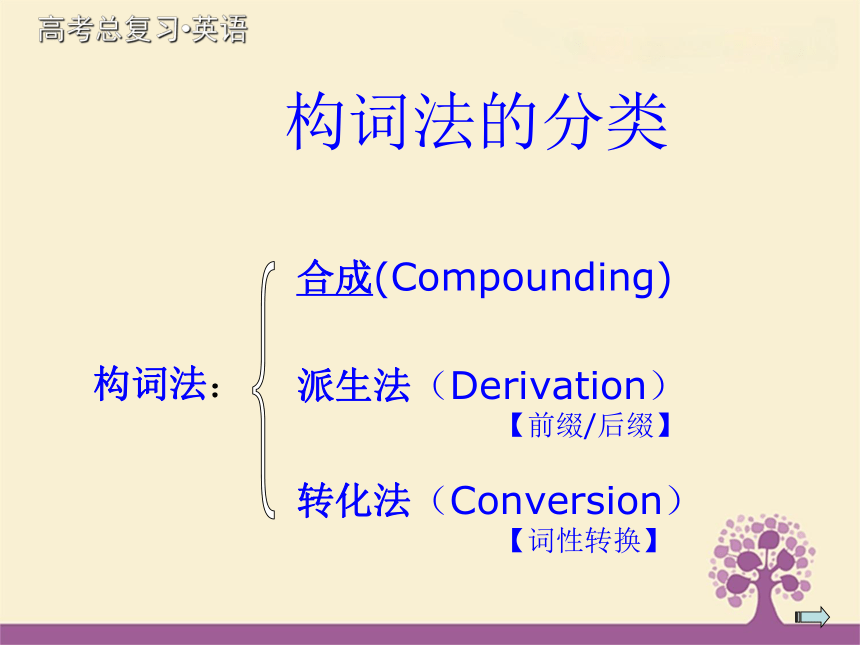 高考总复习·英语

构词法的分类

构词法：

合成(Compounding)

派生法（Derivation）
【前缀/后缀】

转化法（Conversion）
【词性转换】